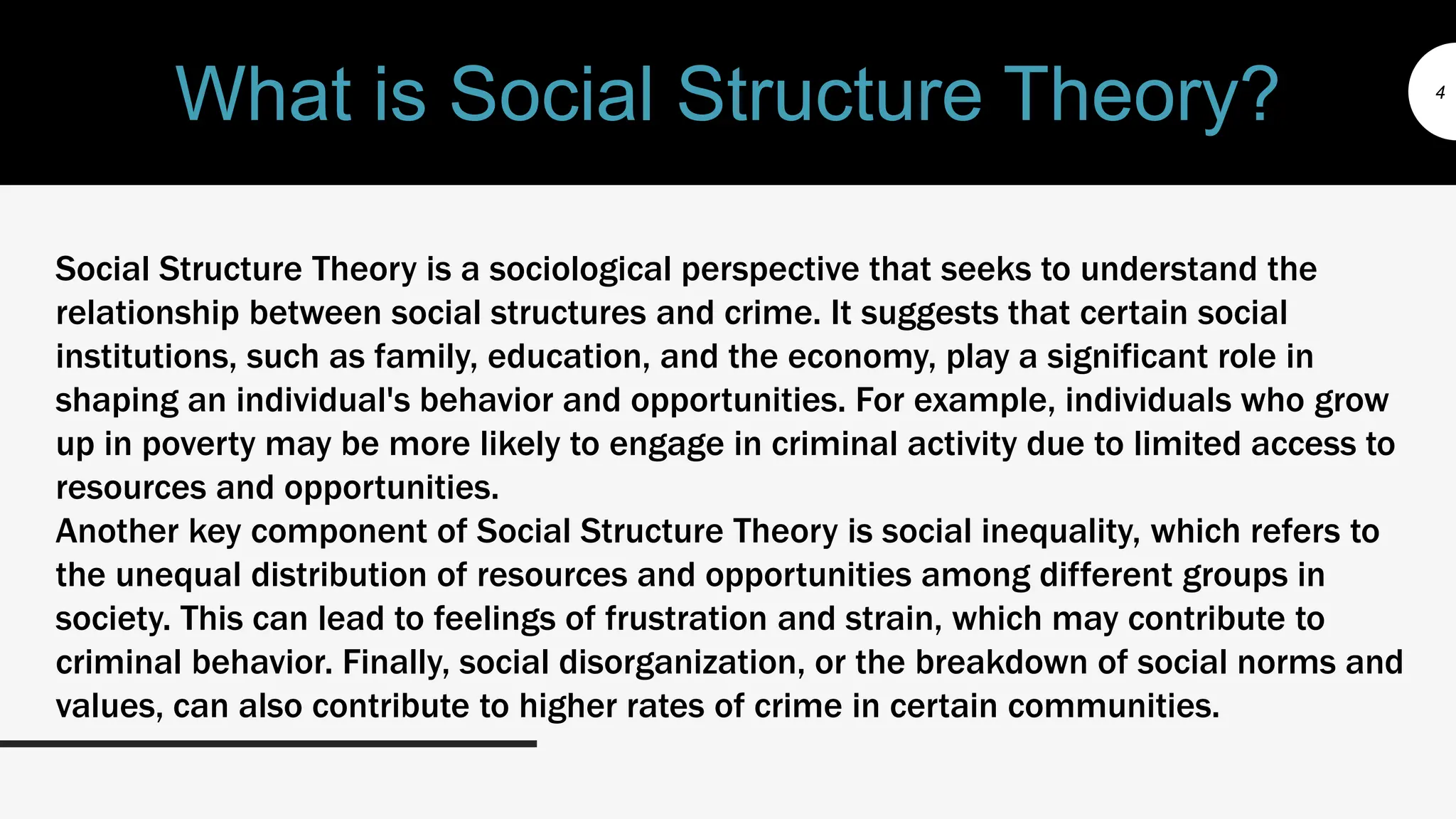 What is Social Structure Theory?

4

Social Structure Theory is a sociological perspective that seeks to understand the relationship between social structures and crime. It suggests that certain social institutions, such as family, education, and the economy, play a significant role in shaping an individual's behavior and opportunities. For example, individuals who grow up in poverty may be more likely to engage in criminal activity due to limited access to resources and opportunities.
Another key component of Social Structure Theory is social inequality, which refers to the unequal distribution of resources and opportunities among different groups in society. This can lead to feelings of frustration and strain, which may contribute to criminal behavior. Finally, social disorganization, or the breakdown of social norms and values, can also contribute to higher rates of crime in certain communities.